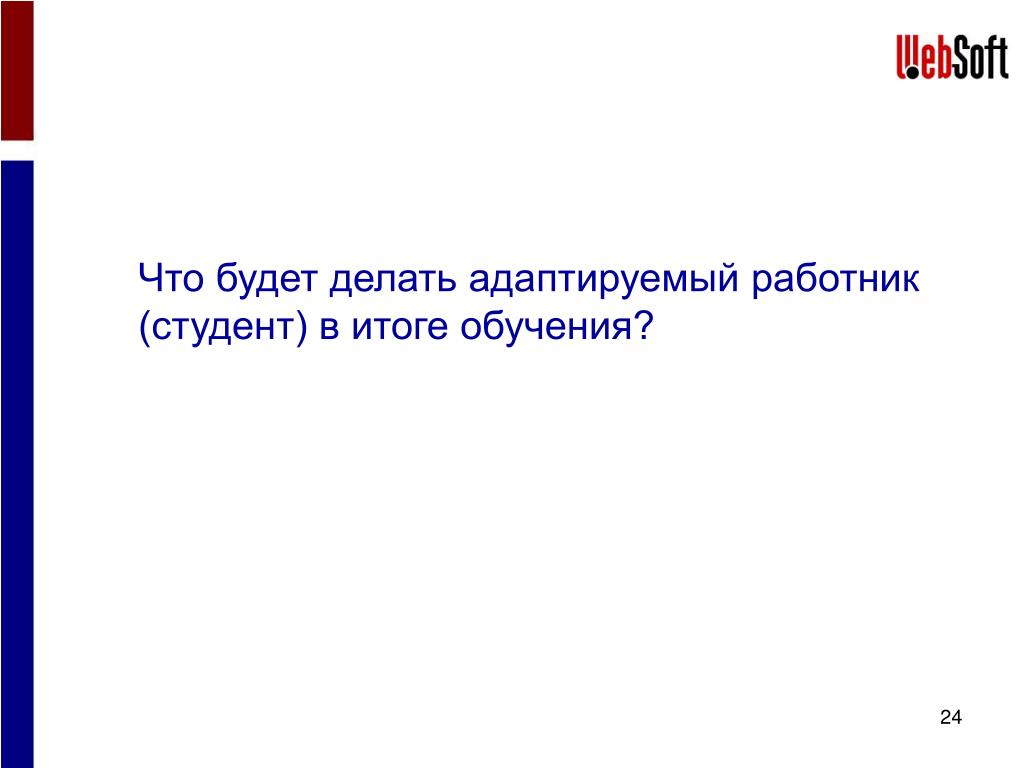 WebSoft

Что будет делать адаптируемый работник (студент) в итоге обучения?

24